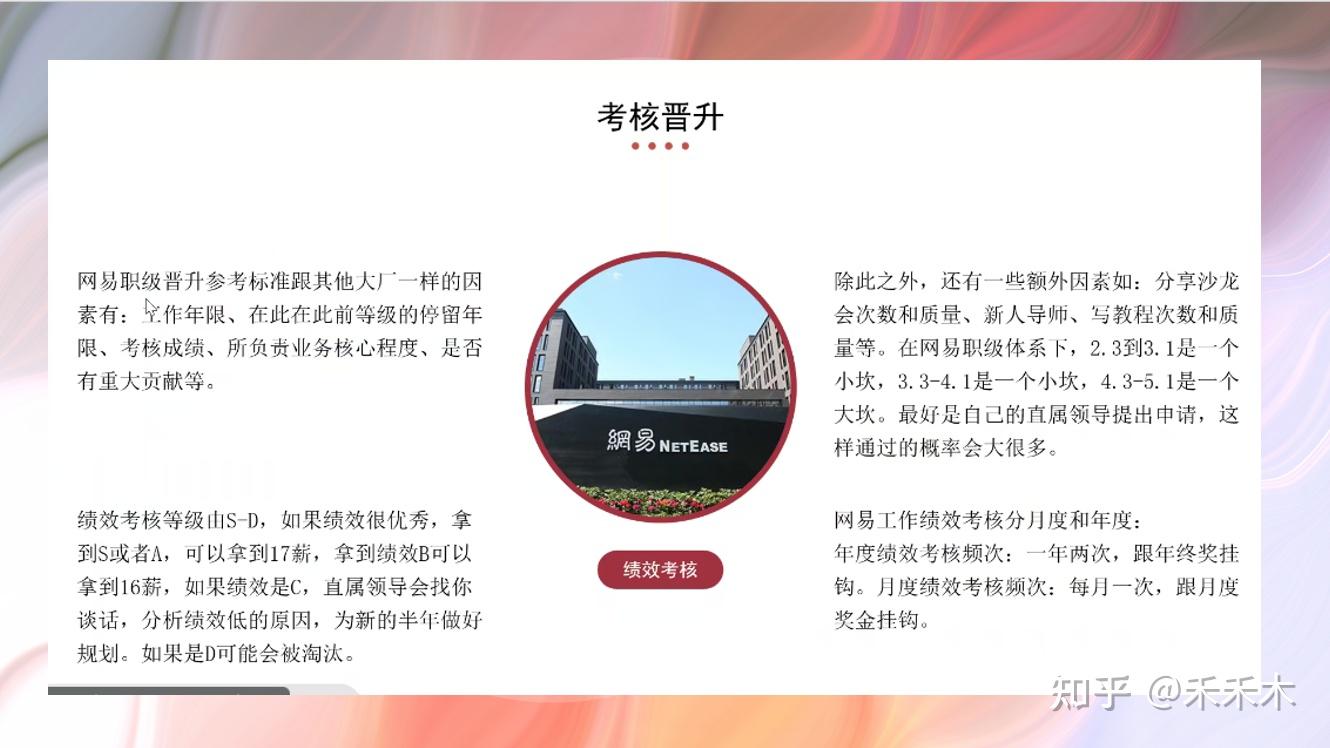 考核晋升

网易职级晋升参考标准跟其他大厂一样的因素有：工作年限、在此在此前等级的停留年限、考核成绩、所负责业务核心程度、是否有重大贡献等。

绩效考核等级由S-D，如果绩效很优秀，拿到S或者A，可以拿到17薪，拿到绩效B可以拿到16薪，如果绩效是C，直属领导会找你谈话，分析绩效低的原因，为新的半年做好规划。如果是D可能会被淘汰。

網易 NETEASE

绩效考核

除此之外，还有一些额外因素如：分享沙龙会次数和质量、新人导师、写教程次数和质量等。在网易职级体系下，2.3到3.1是一个小坎，3.3-4.1是一个小坎，4.3-5.1是一个大坎。最好是自己的直属领导提出申请，这样通过的概率会大很多。

网易工作绩效考核分月度和年度：
年度绩效考核频次：一年两次，跟年终奖挂钩。月度绩效考核频次：每月一次，跟月度奖金挂钩。

知乎 @禾禾木